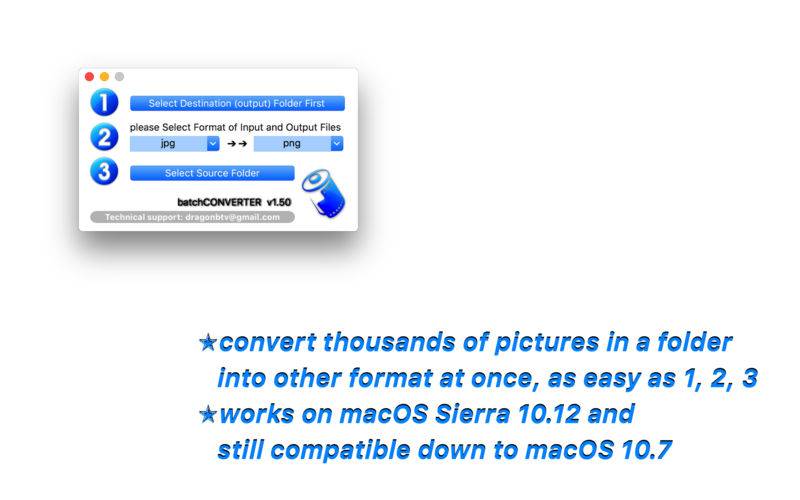 1
Select Destination (output) Folder First

2
please Select Format of Input and Output Files
jpg →→ png

3
Select Source Folder

batchCONVERTER v1.50
Technical support: dragonbtv@gmail.com

★convert thousands of pictures in a folder into other format at once, as easy as 1, 2, 3
★works on macOS Sierra 10.12 and still compatible down to macOS 10.7